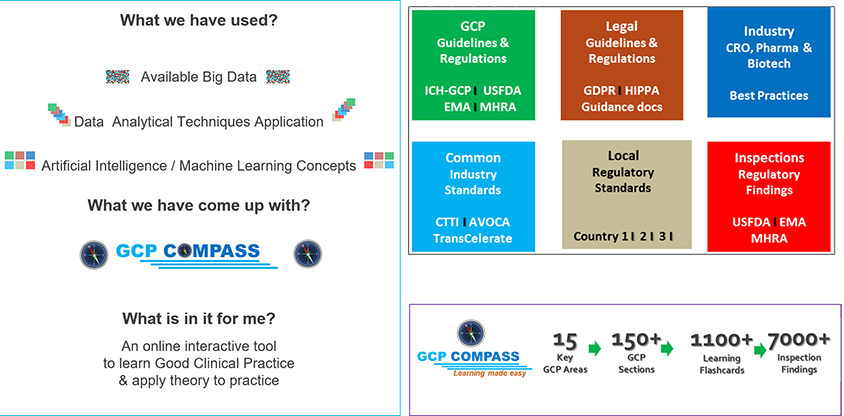 What we have used?

Available Big Data

Data Analytical Techniques Application

Artificial Intelligence / Machine Learning Concepts

What we have come up with?

GCP COMPASS

What is in it for me?

An online interactive tool to learn Good Clinical Practice & apply theory to practice

GCP Guidelines & Regulations

ICH-GCP I USFDA EMA I MHRA

Legal Guidelines & Regulations

GDPR I HIPPA Guidance docs

Industry CRO, Pharma & Biotech

Best Practices

Common Industry Standards

CTTI I AVOCA TransCelerate

Local Regulatory Standards

Country 1 I 2 I 3 I

Inspections Regulatory Findings

USFDA I EMA MHRA

GCP COMPASS
Learning made easy

15 Key GCP Areas

150+ GCP Sections

1100+ Learning Flashcards

7000+ Inspection Findings